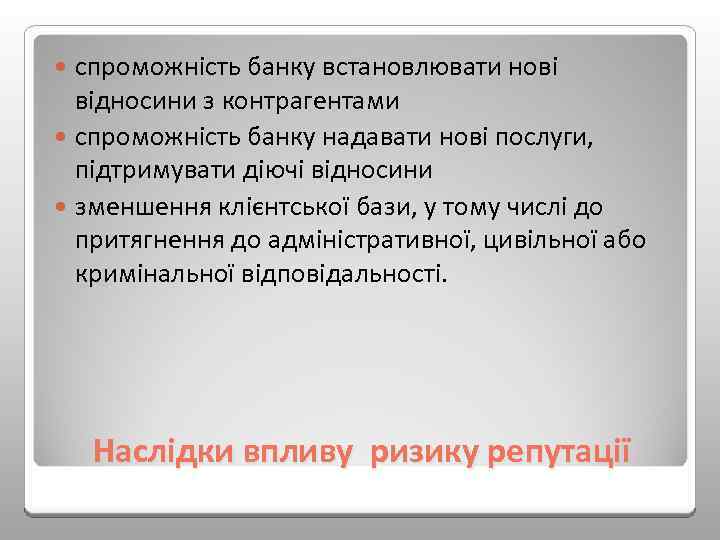 • спроможність банку встановлювати нові відносини з контрагентами
• спроможність банку надавати нові послуги, підтримувати діючі відносини
• зменшення клієнтської бази, у тому числі до притягнення до адміністративної, цивільної або кримінальної відповідальності.

Наслідки впливу ризику репутації